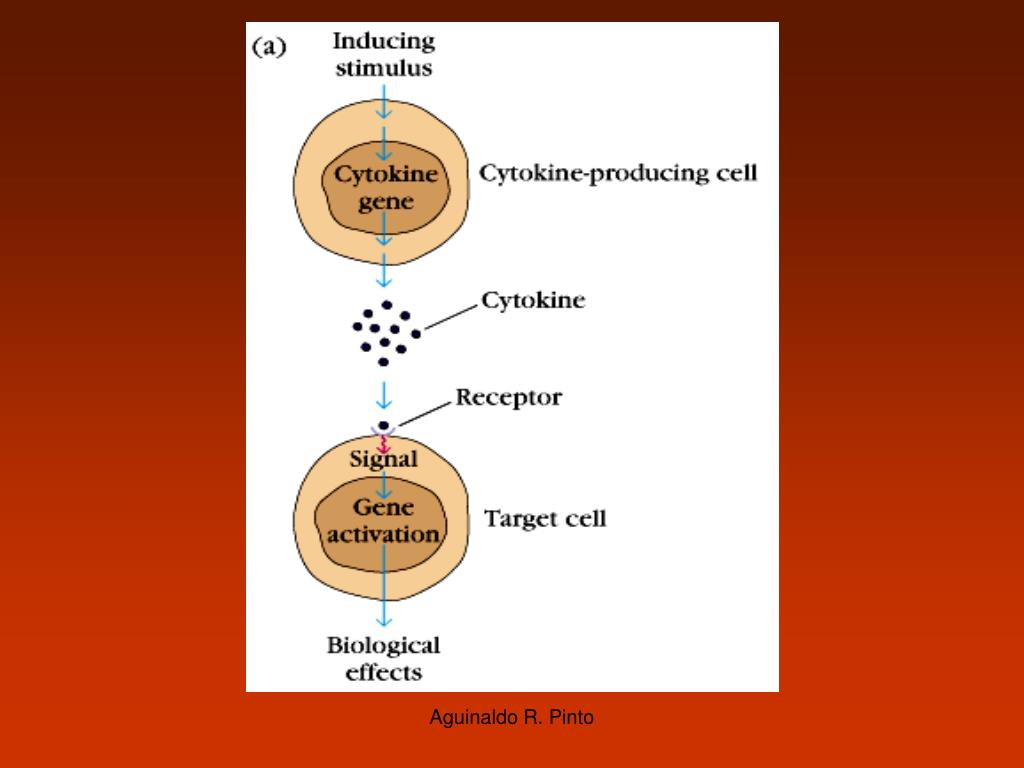 (a)

Inducing stimulus

Cytokine gene

Cytokine-producing cell

Cytokine

Receptor

Signal

Gene activation

Target cell

Biological effects

Aguinaldo R. Pinto